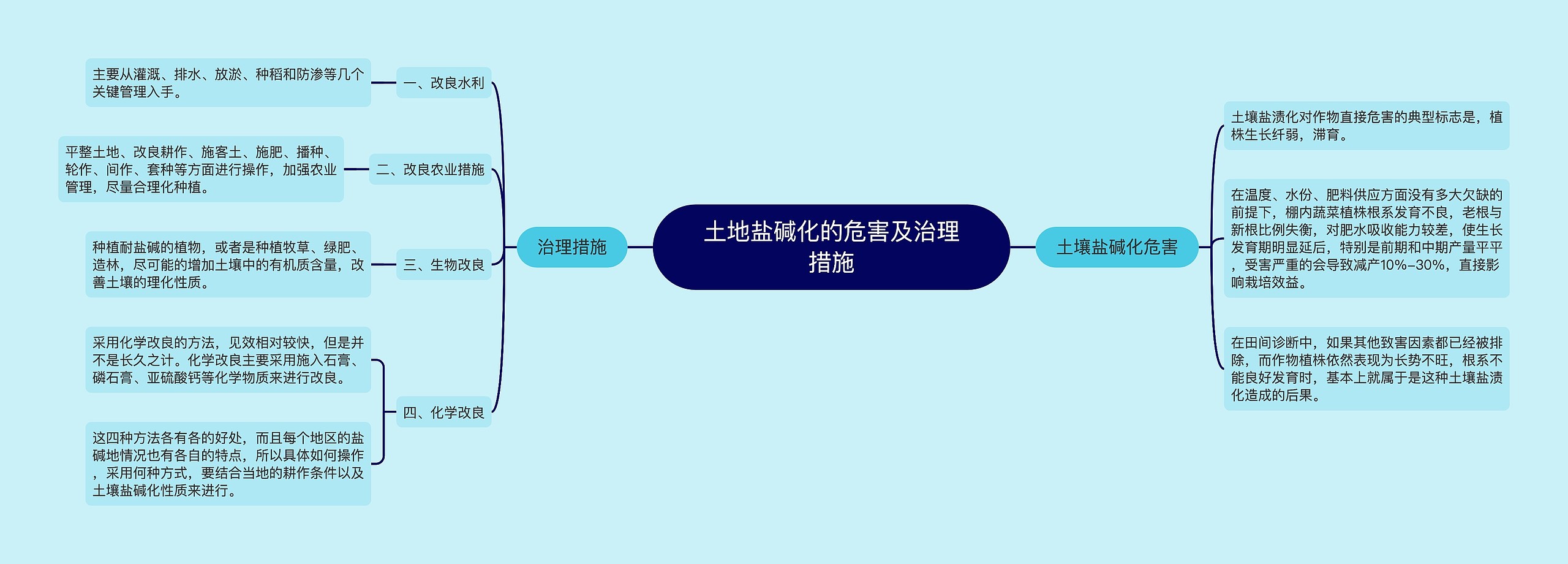 土地盐碱化的危害及治理措施

治理措施

一、改良水利

主要从灌溉、排水、放淤、种稻和防渗等几个关键管理入手。

二、改良农业措施

平整土地、改良耕作、施客土、施肥、播种、轮作、间作、套种等方面进行操作，加强农业管理，尽量合理化种植。

三、生物改良

种植耐盐碱的植物，或者是种植牧草、绿肥、造林，尽可能的增加土壤中的有机质含量，改善土壤的理化性质。

四、化学改良

采用化学改良的方法，见效相对较快，但是并不是长久之计。化学改良主要采用施入石膏、磷石膏、亚硫酸钙等化学物质来进行改良。

这四种方法各有各的好处，而且每个地区的盐碱地情况也有各自的特点，所以具体如何操作，采用何种方式，要结合当地的耕作条件以及土壤盐碱化性质来进行。

土壤盐碱化危害

土壤盐渍化对作物直接危害的典型标志是，植株生长纤弱，滞育。

在温度、水份、肥料供应方面没有多大欠缺的前提下，棚内蔬菜植株根系发育不良，老根与新根比例失衡，对肥水吸收能力较差，使生长发育期明显延后，特别是前期和中期产量平平，受害严重的会导致减产10%–30%，直接影响栽培效益。

在田间诊断中，如果其他致害因素都已经被排除，而作物植株依然表现为长势不旺，根系不能良好发育时，基本上就属于是这种土壤盐渍化造成的后果。